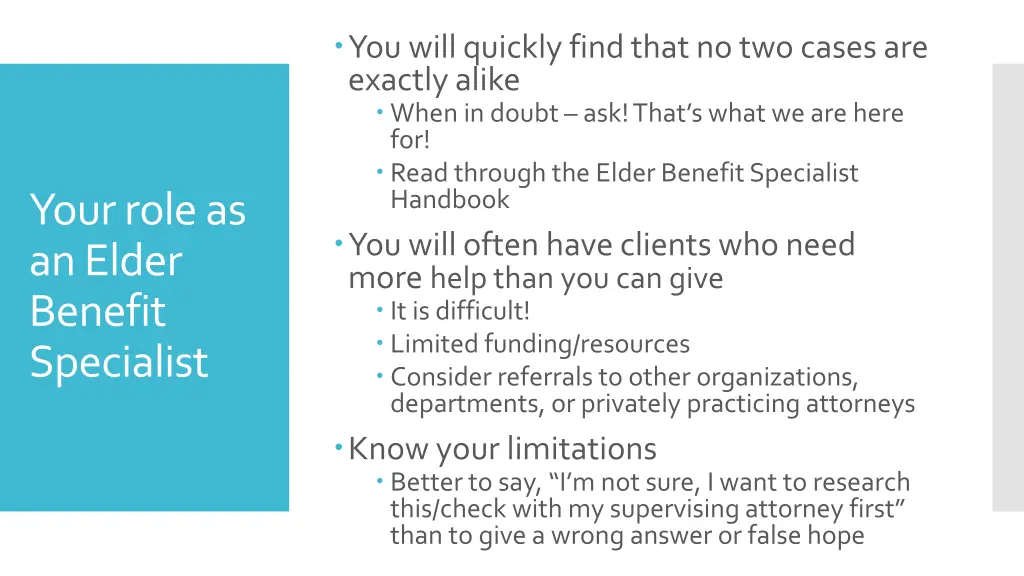 Your role as an Elder Benefit Specialist

You will quickly find that no two cases are exactly alike
When in doubt – ask! That's what we are here for!
Read through the Elder Benefit Specialist Handbook
You will often have clients who need more help than you can give
It is difficult!
Limited funding/resources
Consider referrals to other organizations, departments, or privately practicing attorneys
Know your limitations
Better to say, "I'm not sure, I want to research this/check with my supervising attorney first" than to give a wrong answer or false hope